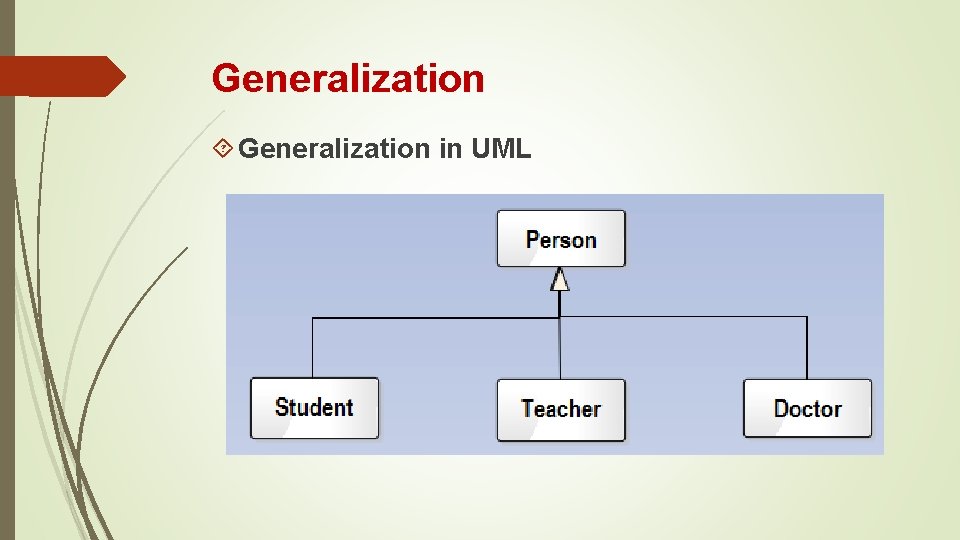 Generalization

Generalization in UML

Person

Student

Teacher

Doctor